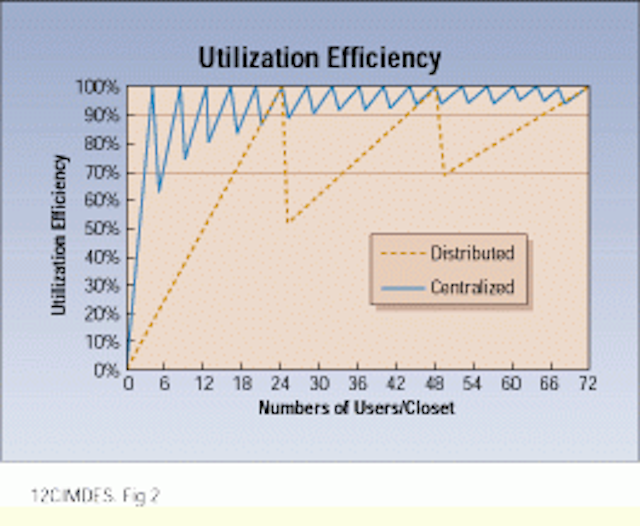 Utilization Efficiency

Utilization Efficiency

100%
90%
80%
70%
60%
50%
40%
30%
20%
10%
0%

0 6 12 18 24 30 36 42 48 54 60 66 72

Numbers of Users/Closet

Distributed
Centralized

12CIMDES. Fig 2